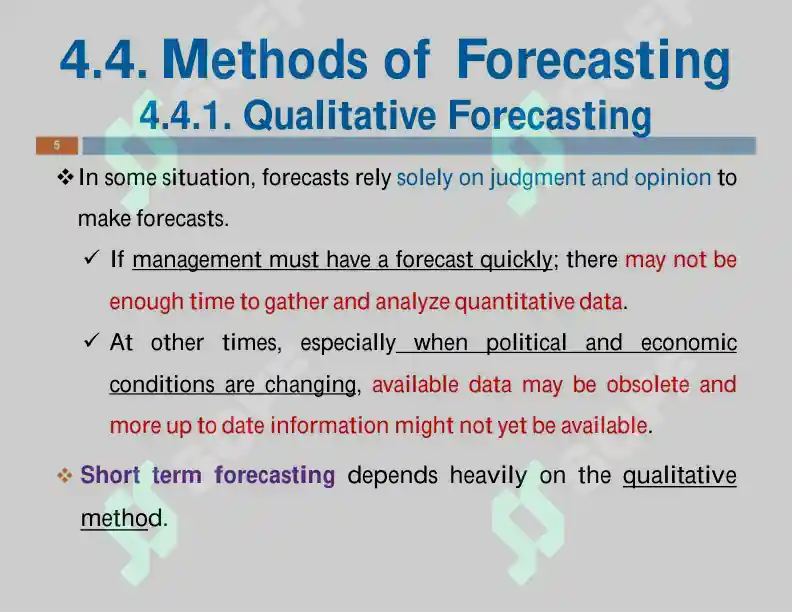 4.4. Methods of Forecasting
4.4.1. Qualitative Forecasting

5

❖ In some situation, forecasts rely solely on judgment and opinion to make forecasts.

✓ If management must have a forecast quickly; there may not be enough time to gather and analyze quantitative data.

✓ At other times, especially when political and economic conditions are changing, available data may be obsolete and more up to date information might not yet be available.

❖ Short term forecasting depends heavily on the qualitative method.